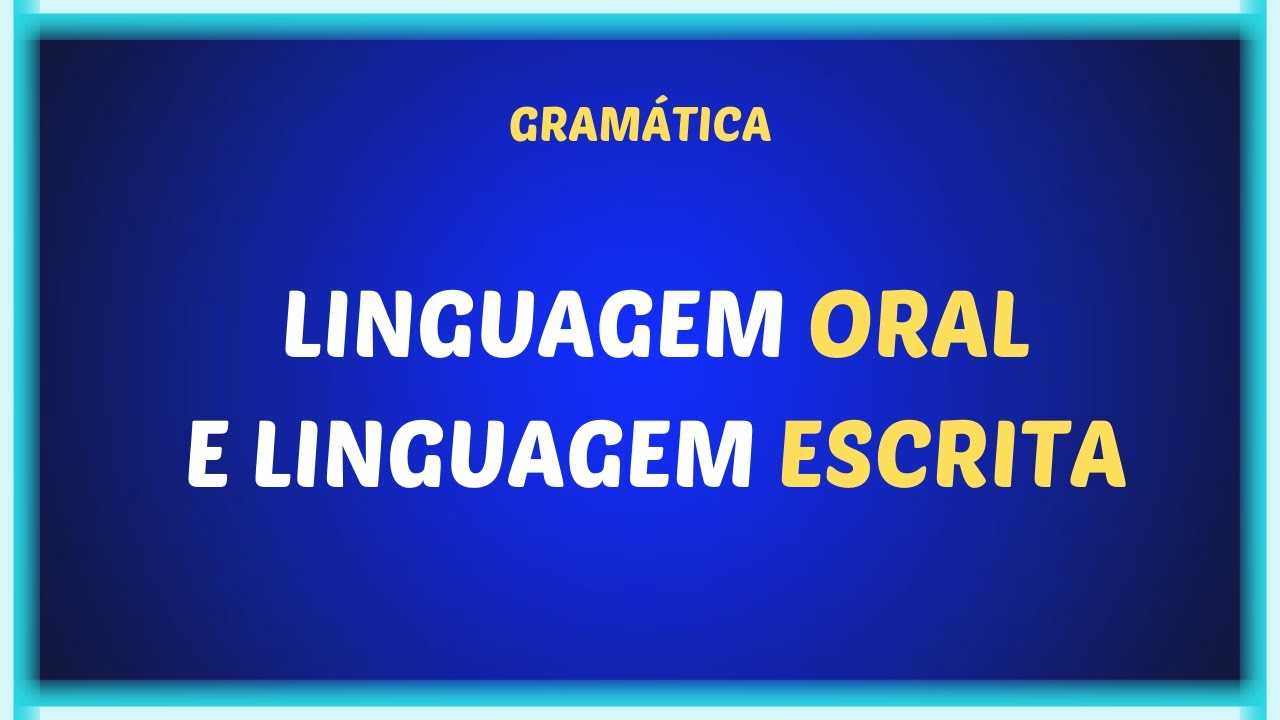 GRAMÁTICA

LINGUAGEM ORAL
E LINGUAGEM ESCRITA